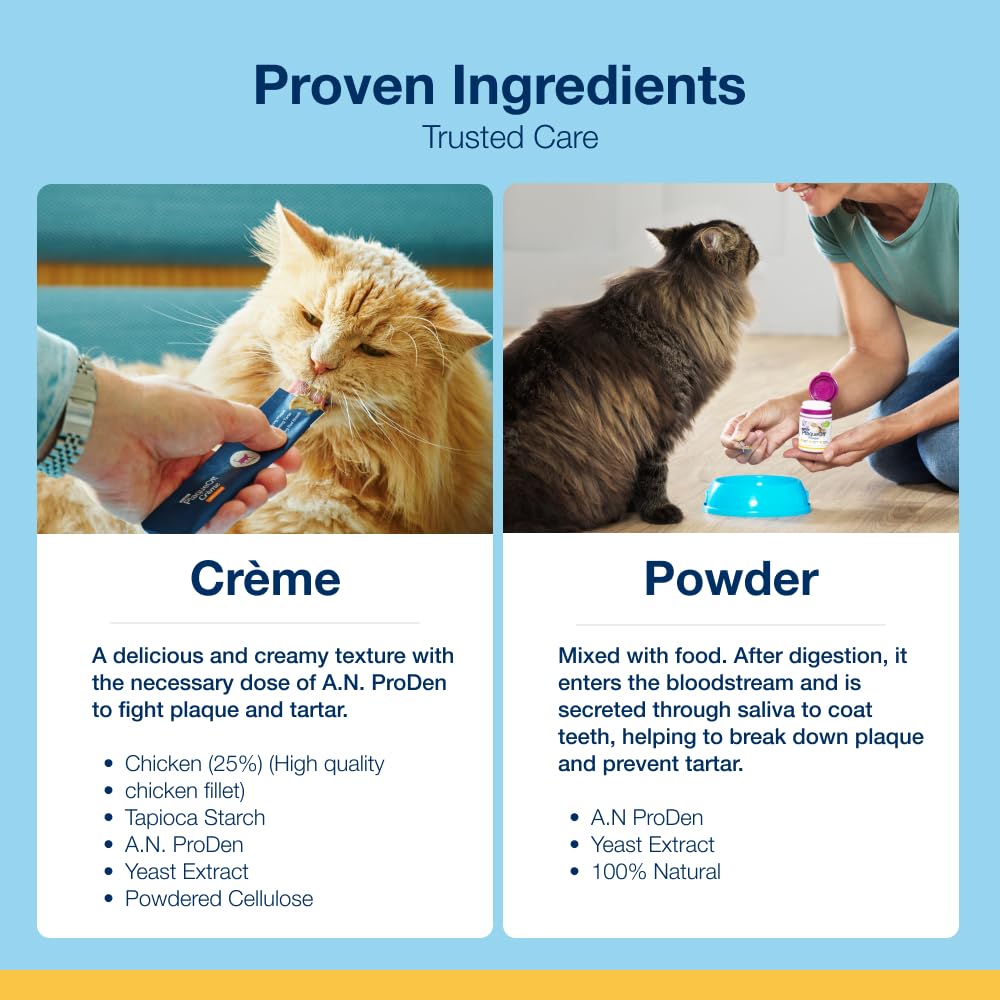 Proven Ingredients
Trusted Care

Crème

A delicious and creamy texture with the necessary dose of A.N. ProDen to fight plaque and tartar.

- Chicken (25%) (High quality
- chicken fillet)
- Tapioca Starch
- A.N. ProDen
- Yeast Extract
- Powdered Cellulose

Powder

Mixed with food. After digestion, it enters the bloodstream and is secreted through saliva to coat teeth, helping to break down plaque and prevent tartar.

- A.N ProDen
- Yeast Extract
- 100% Natural